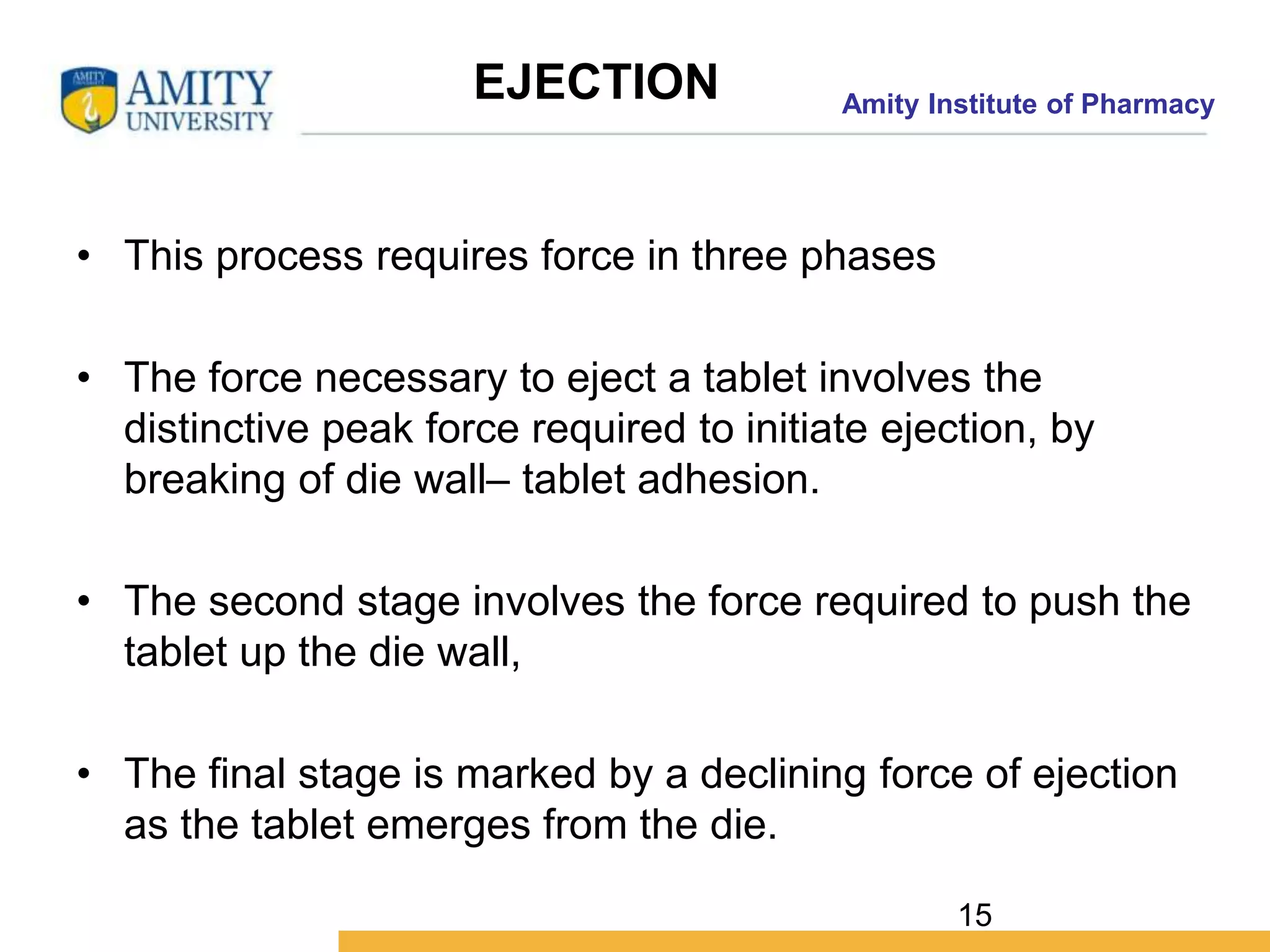 AMITY
AMITY UNIVERSITY

EJECTION

Amity Institute of Pharmacy

• This process requires force in three phases

• The force necessary to eject a tablet involves the distinctive peak force required to initiate ejection, by breaking of die wall– tablet adhesion.

• The second stage involves the force required to push the tablet up the die wall,

• The final stage is marked by a declining force of ejection as the tablet emerges from the die.

15